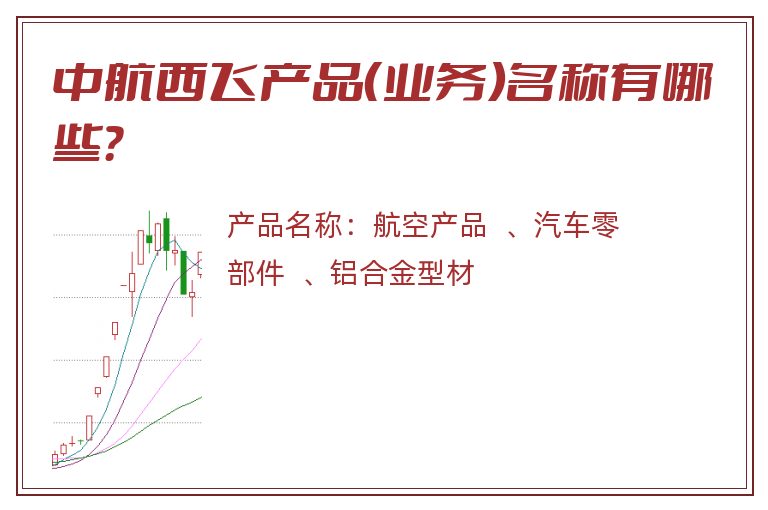 中航西飞产品(业务)名称有哪些?

产品名称：航空产品 、汽车零部件 、铝合金型材